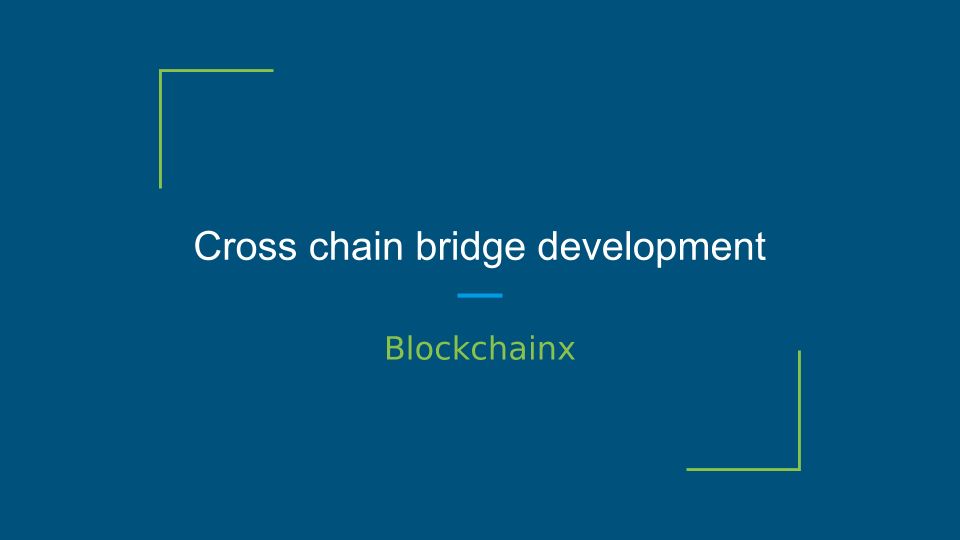 Cross chain bridge development

Blockchainx